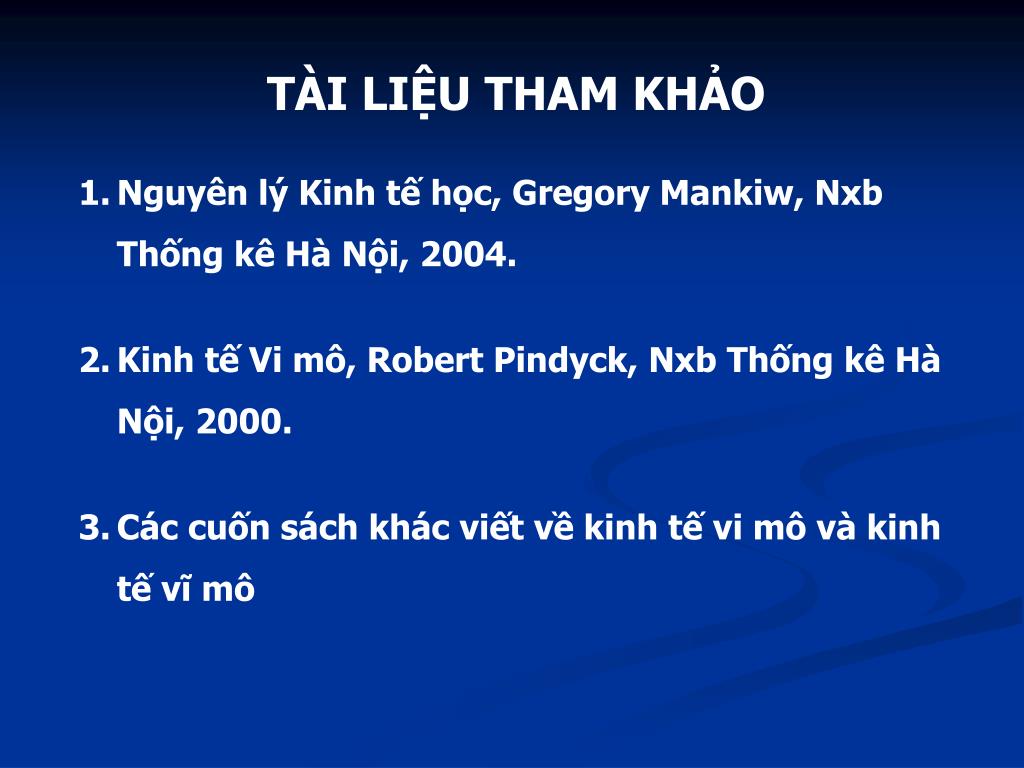 TÀI LIỆU THAM KHẢO

1. Nguyên lý Kinh tế học, Gregory Mankiw, Nxb Thống kê Hà Nội, 2004.

2. Kinh tế Vi mô, Robert Pindyck, Nxb Thống kê Hà Nội, 2000.

3. Các cuốn sách khác viết về kinh tế vi mô và kinh tế vĩ mô